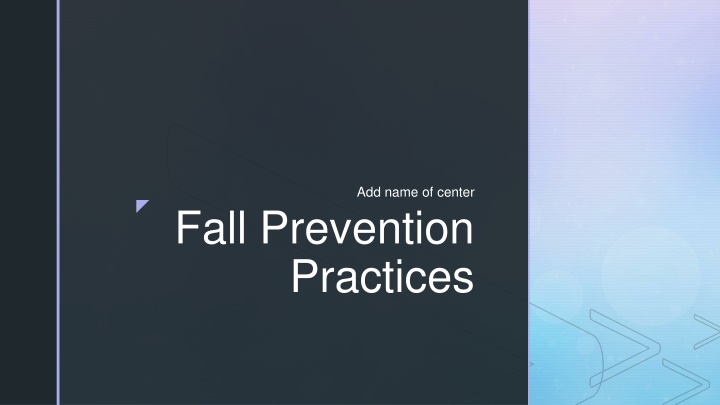 Add name of center

Fall Prevention Practices